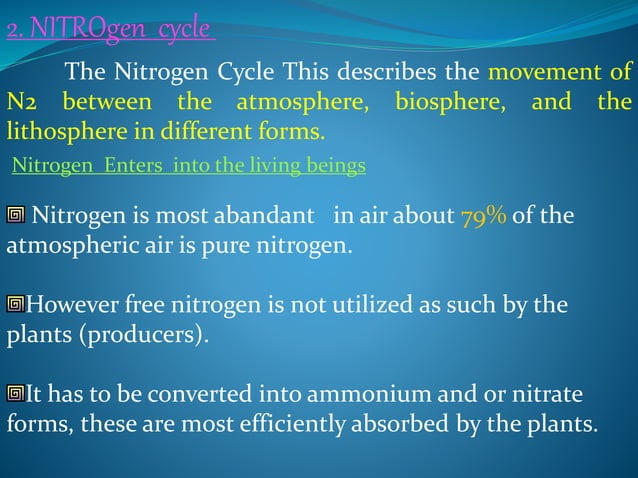 2. NITROgen cycle

The Nitrogen Cycle This describes the movement of N2 between the atmosphere, biosphere, and the lithosphere in different forms.

Nitrogen Enters into the living beings

Nitrogen is most abandant in air about 79% of the atmospheric air is pure nitrogen.

However free nitrogen is not utilized as such by the plants (producers).

It has to be converted into ammonium and or nitrate forms, these are most efficiently absorbed by the plants.